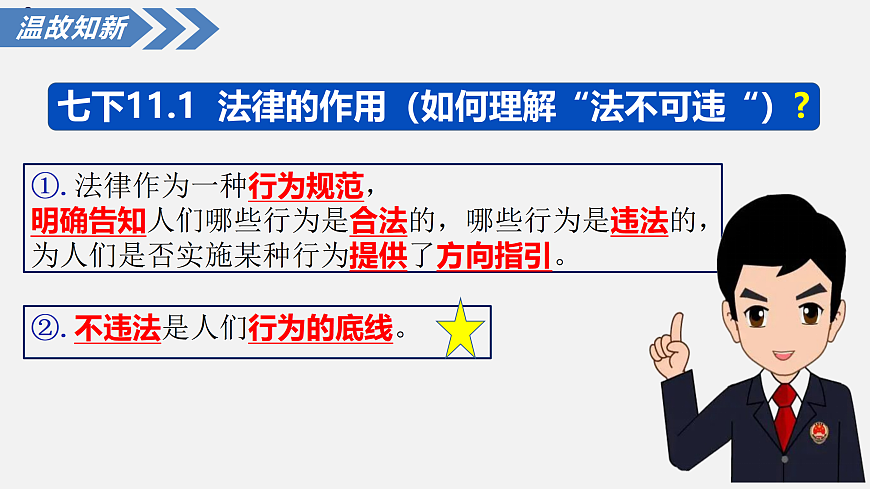 温故知新

七下11.1 法律的作用（如何理解“法不可违“）？

①. 法律作为一种行为规范，明确告知人们哪些行为是合法的，哪些行为是违法的，为人们是否实施某种行为提供了方向指引。

②. 不违法是人们行为的底线。